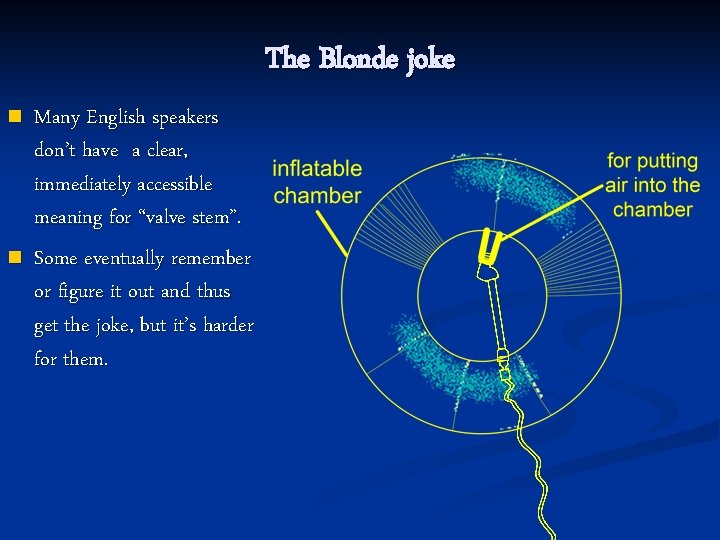 The Blonde joke

Many English speakers don't have a clear, immediately accessible meaning for "valve stem".

Some eventually remember or figure it out and thus get the joke, but it's harder for them.

inflatable chamber

for putting air into the chamber